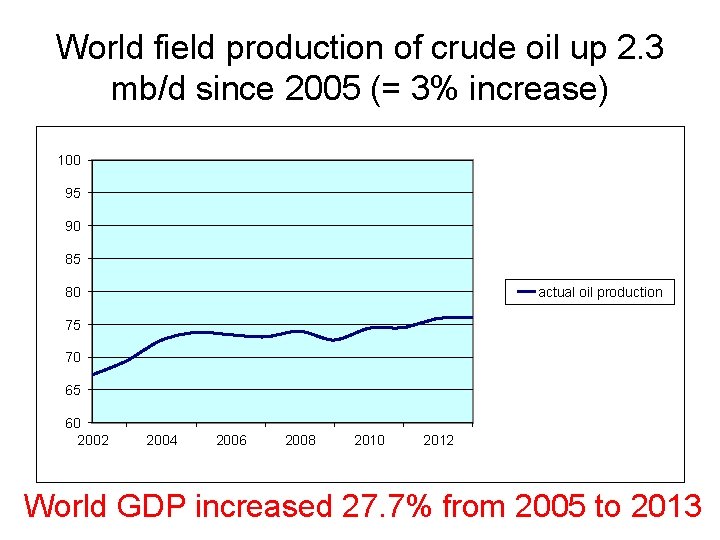 World field production of crude oil up 2.3 mb/d since 2005 (= 3% increase)

100
95
90
85
80
75
70
65
60

2002
2004
2006
2008
2010
2012

actual oil production

World GDP increased 27.7% from 2005 to 2013